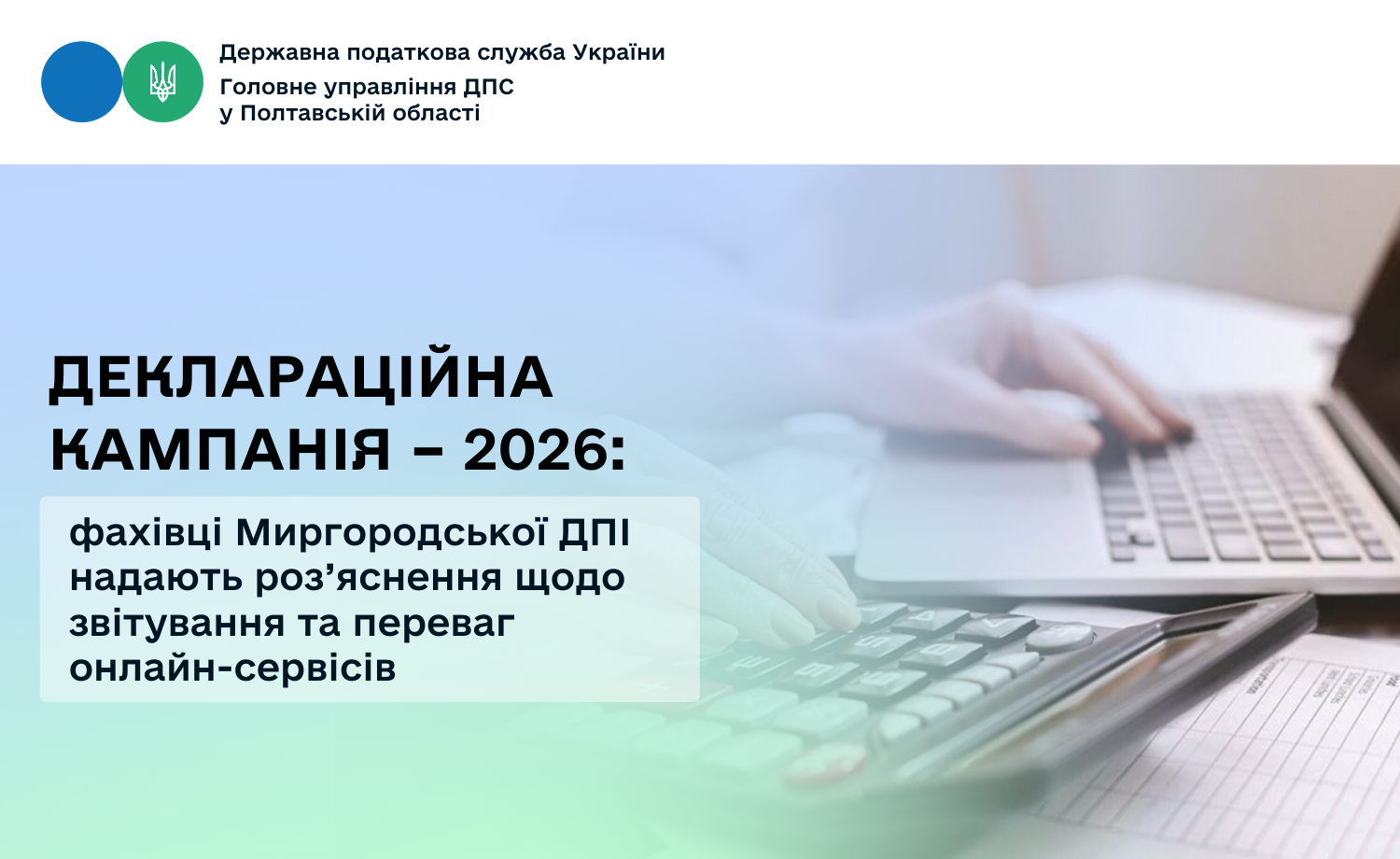 Державна податкова служба України
Головне управління ДПС
у Полтавській області

ДЕКЛАРАЦІЙНА КАМПАНІЯ – 2026:

фахівці Миргородської ДПІ надають роз’яснення щодо звітування та переваг онлайн-сервісів